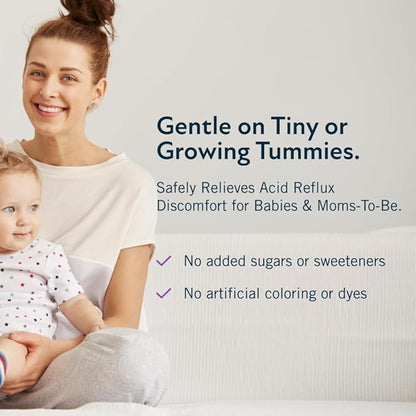 Gentle on Tiny or Growing Tummies.

Safely Relieves Acid Reflux Discomfort for Babies & Moms-To-Be.

✓ No added sugars or sweeteners

✓ No artificial coloring or dyes